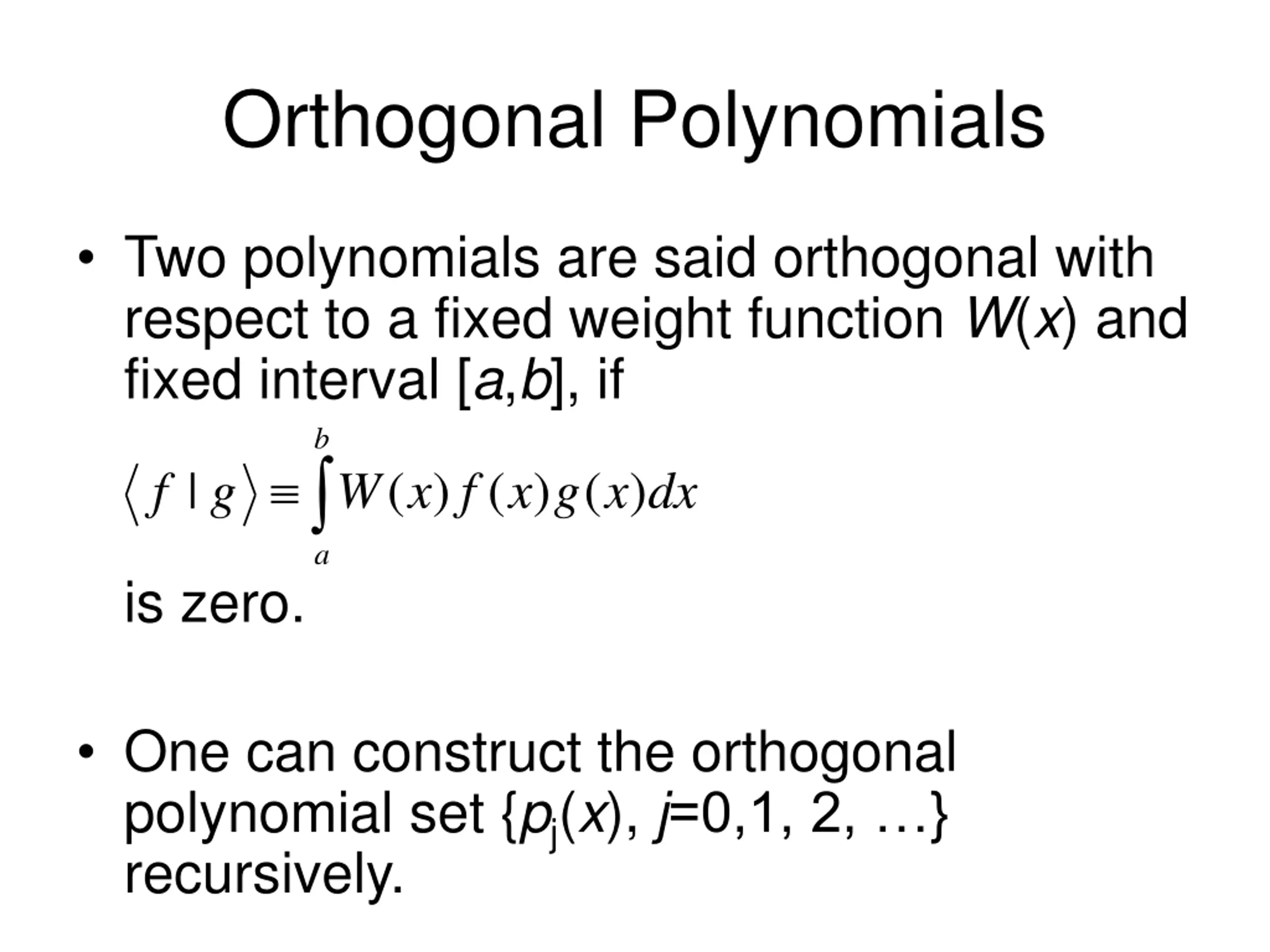 Orthogonal Polynomials

• Two polynomials are said orthogonal with respect to a fixed weight function $W(x)$ and fixed interval $[a,b]$, if

$\langle f \mid g \rangle \equiv \int_a^b W(x) f(x) g(x) dx$

is zero.

• One can construct the orthogonal polynomial set $\{p_j(x), j=0,1, 2, \ldots\}$ recursively.